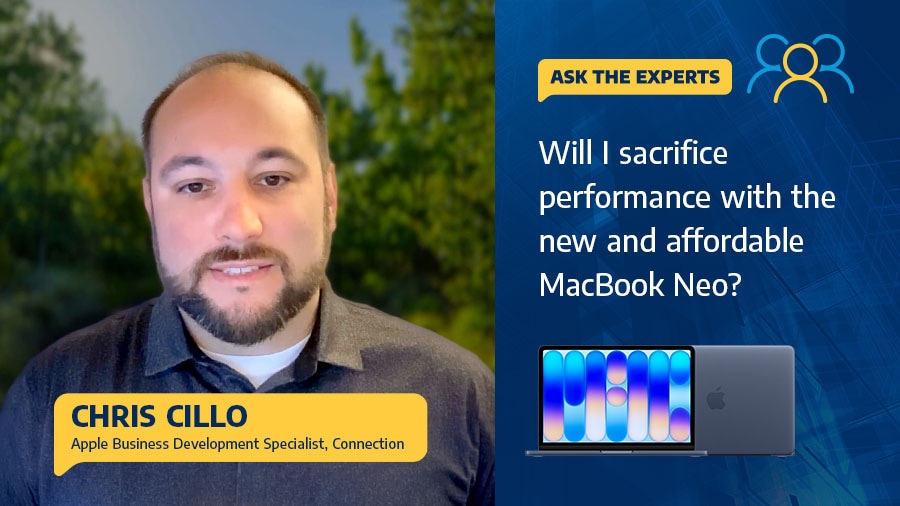 CHRIS CILLO
Apple Business Development Specialist, Connection

ASK THE EXPERTS

Will I sacrifice performance with the new and affordable MacBook Neo?